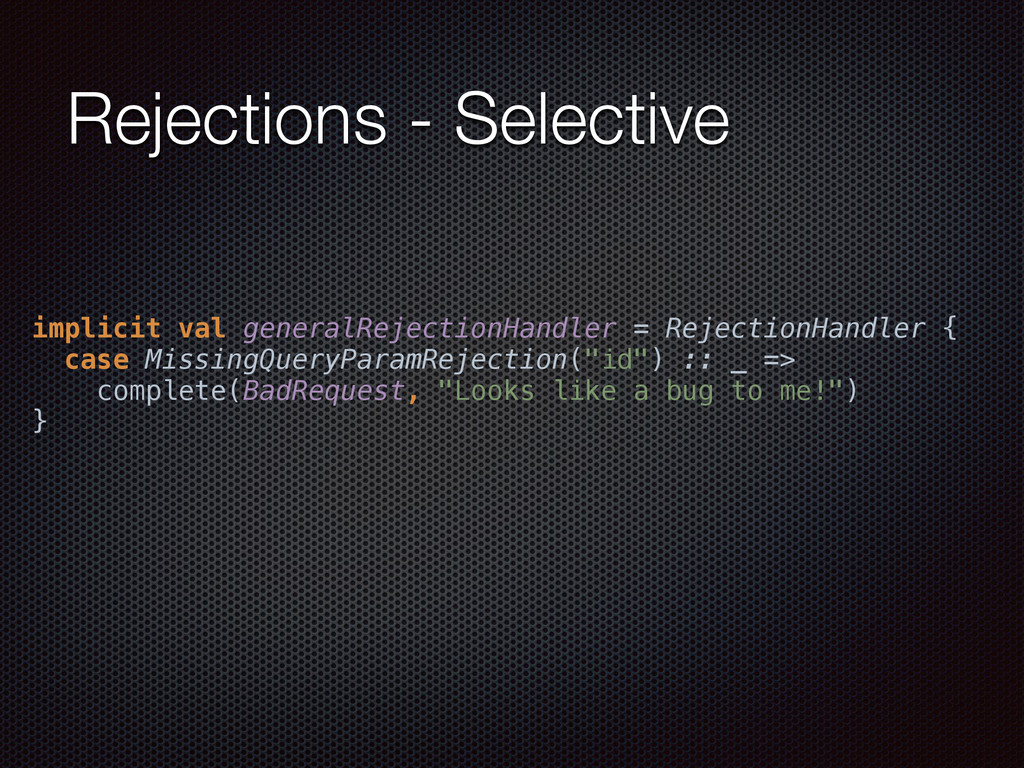 Rejections - Selective

implicit val generalRejectionHandler = RejectionHandler {
  case MissingQueryParamRejection("id") :: _ =>
    complete(BadRequest, "Looks like a bug to me!")
}